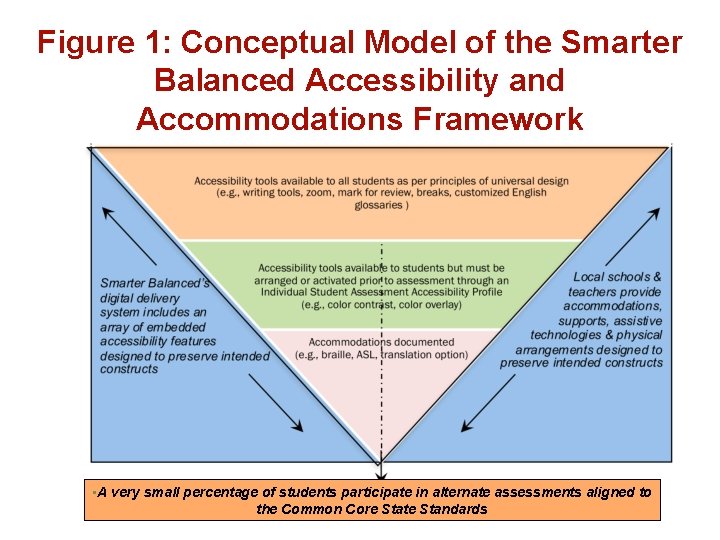 Figure 1: Conceptual Model of the Smarter Balanced Accessibility and Accommodations Framework

Accessibility tools available to all students as per principles of universal design (e.g., writing tools, zoom, mark for review, breaks, customized English glossaries )

Accessibility tools available to students but must be arranged or activated prior to assessment through an Individual Student Assessment Accessibility Profile (e.g., color contrast, color overlay)

Accommodations documented (e.g., braille, ASL, translation option)

Smarter Balanced's digital delivery system includes an array of embedded accessibility features designed to preserve intended constructs

Local schools & teachers provide accommodations, supports, assistive technologies & physical arrangements designed to preserve intended constructs

•A very small percentage of students participate in alternate assessments aligned to the Common Core State Standards